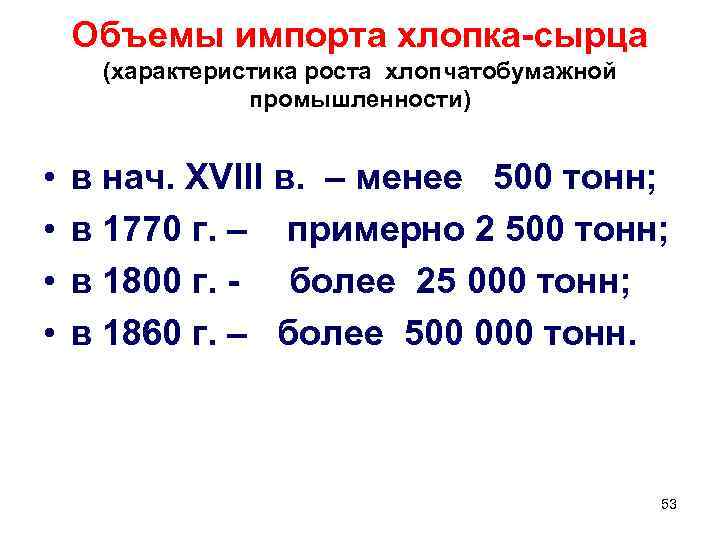 Объемы импорта хлопка-сырца
(характеристика роста хлопчатобумажной промышленности)

• в нач. XVIII в. – менее 500 тонн;
• в 1770 г. – примерно 2 500 тонн;
• в 1800 г. - более 25 000 тонн;
• в 1860 г. – более 500 000 тонн.

53